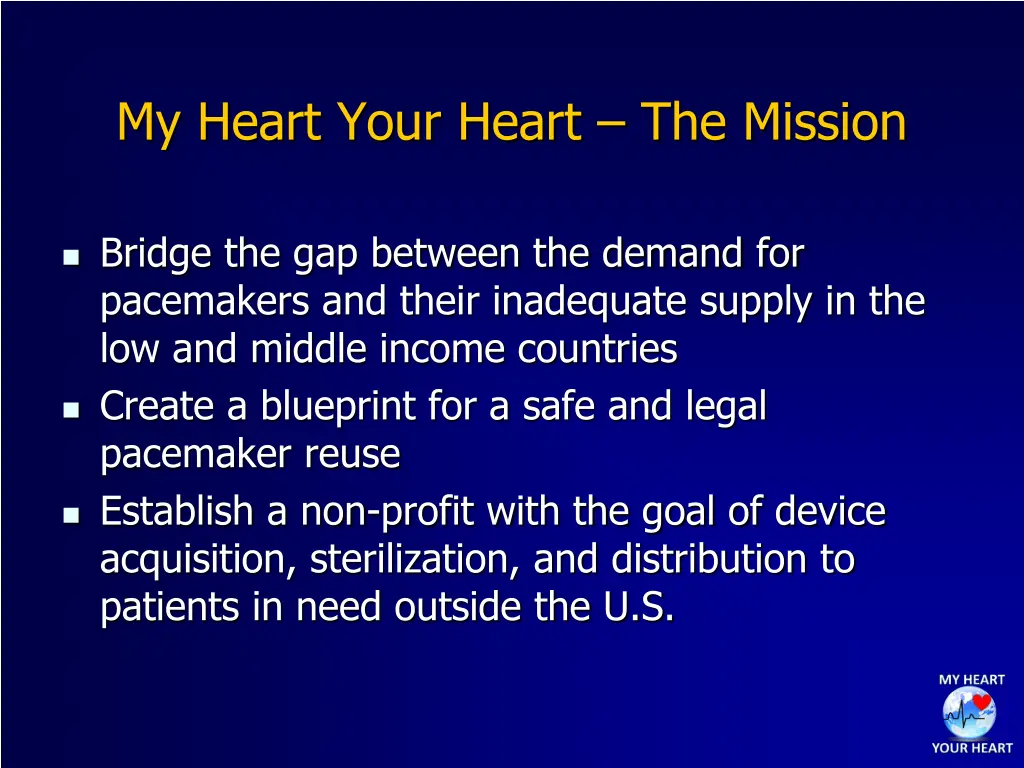 My Heart Your Heart – The Mission

- Bridge the gap between the demand for pacemakers and their inadequate supply in the low and middle income countries
- Create a blueprint for a safe and legal pacemaker reuse
- Establish a non-profit with the goal of device acquisition, sterilization, and distribution to patients in need outside the U.S.

MY HEART
YOUR HEART